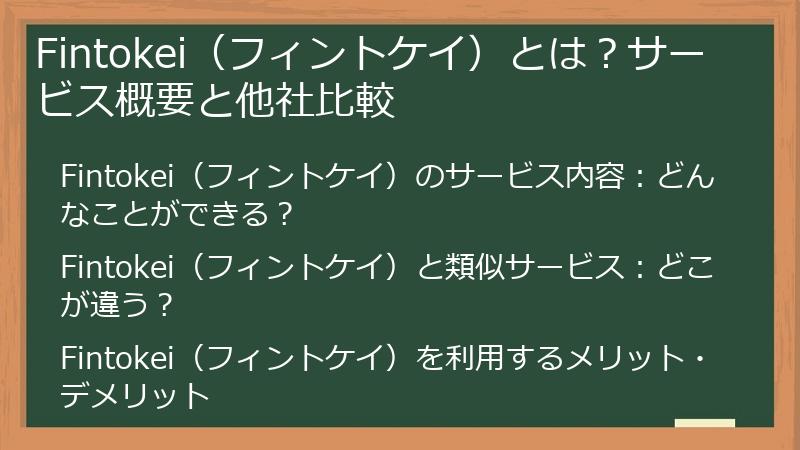 Fintokei（フィントケイ）とは？サービス概要と他社比較

Fintokei（フィントケイ）のサービス内容：どんなことができる？

Fintokei（フィントケイ）と類似サービス：どこが違う？

Fintokei（フィントケイ）を利用するメリット・デメリット